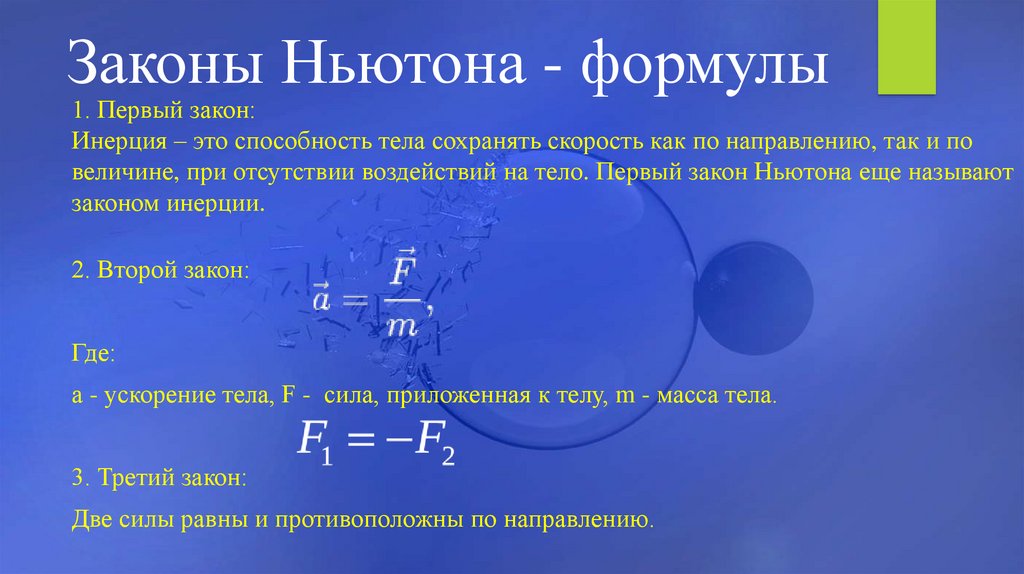 Законы Ньютона - формулы

1. Первый закон:

Инерция – это способность тела сохранять скорость как по направлению, так и по величине, при отсутствии воздействий на тело. Первый закон Ньютона еще называют законом инерции.

2. Второй закон: $\vec{a} = \frac{\vec{F}}{m},$

Где:

a - ускорение тела, F - сила, приложенная к телу, m - масса тела.

$F_1 = -F_2$

3. Третий закон:

Две силы равны и противоположны по направлению.